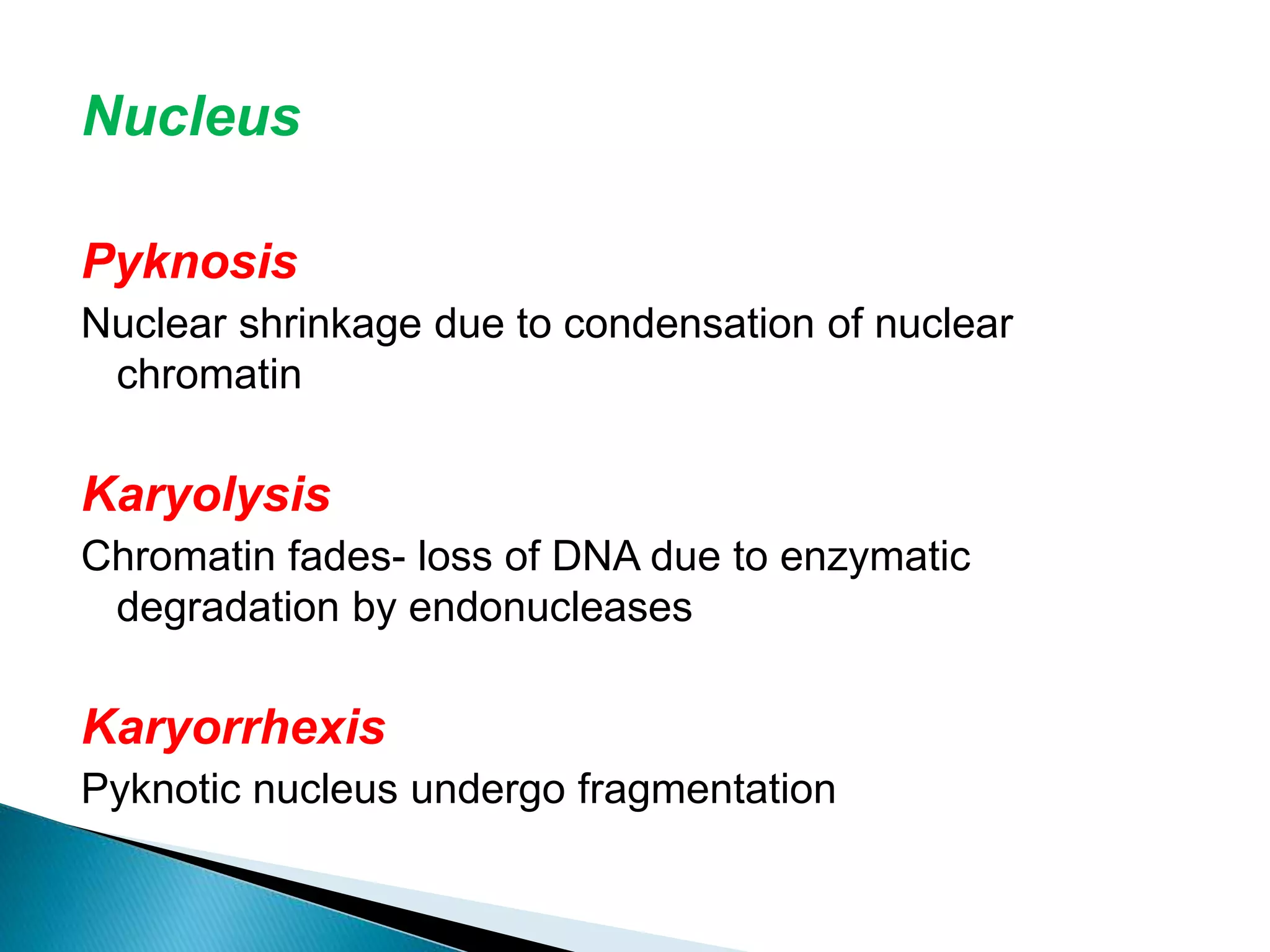 Nucleus

Pyknosis

Nuclear shrinkage due to condensation of nuclear chromatin

Karyolysis

Chromatin fades- loss of DNA due to enzymatic degradation by endonucleases

Karyorrhexis

Pyknotic nucleus undergo fragmentation